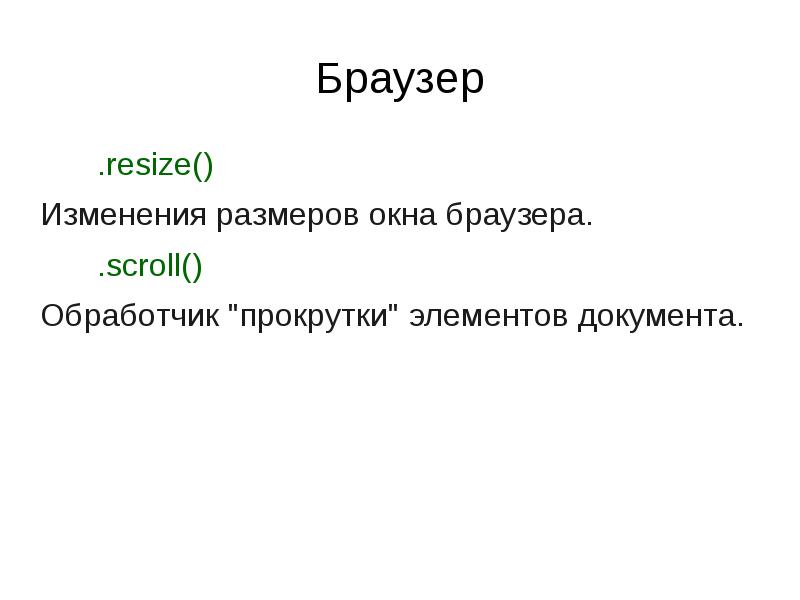 Браузер

.resize()

Изменения размеров окна браузера.

.scroll()

Обработчик "прокрутки" элементов документа.